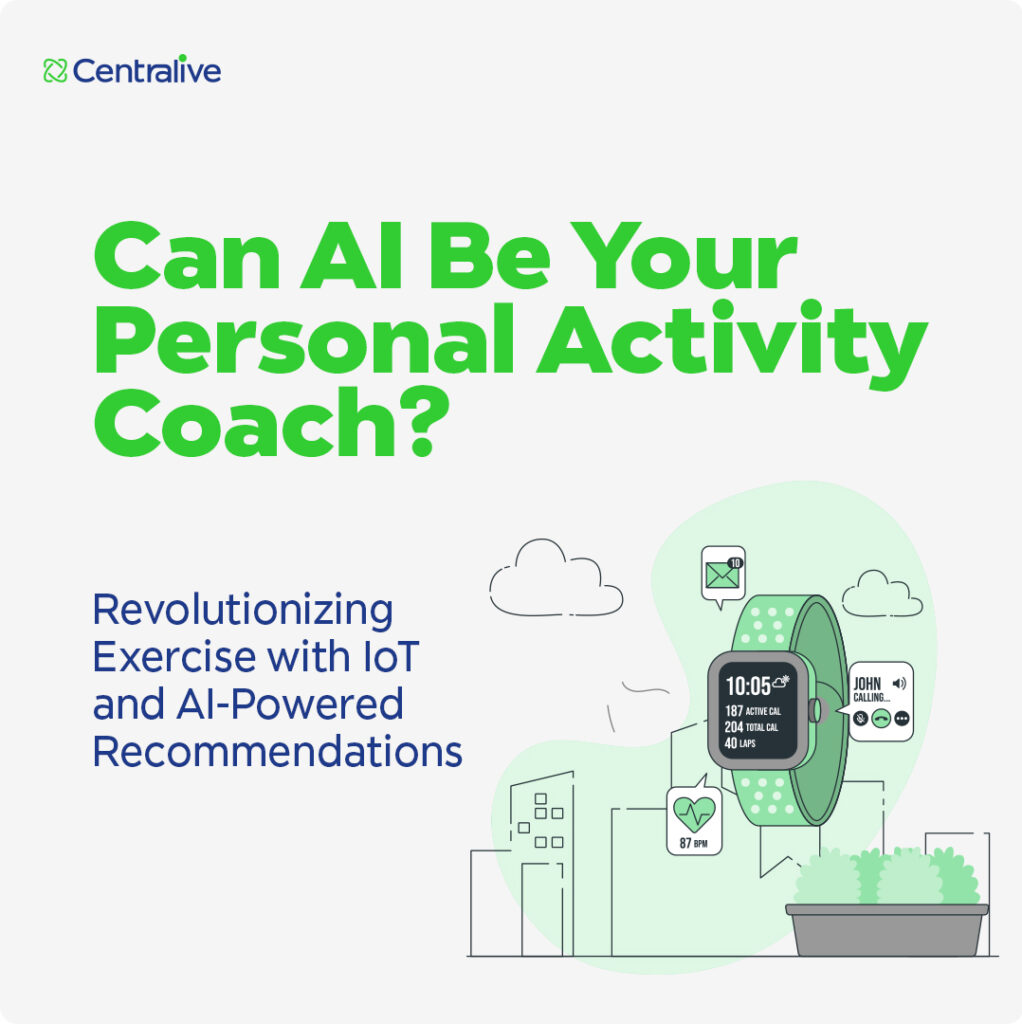 Centralive

Can AI Be Your Personal Activity Coach?

Revolutionizing Exercise with IoT and AI-Powered Recommendations

10

10:05

187 ACTIVE CAL
204 TOTAL CAL
40 LAPS

JOHN
CALLING...

87 BPM